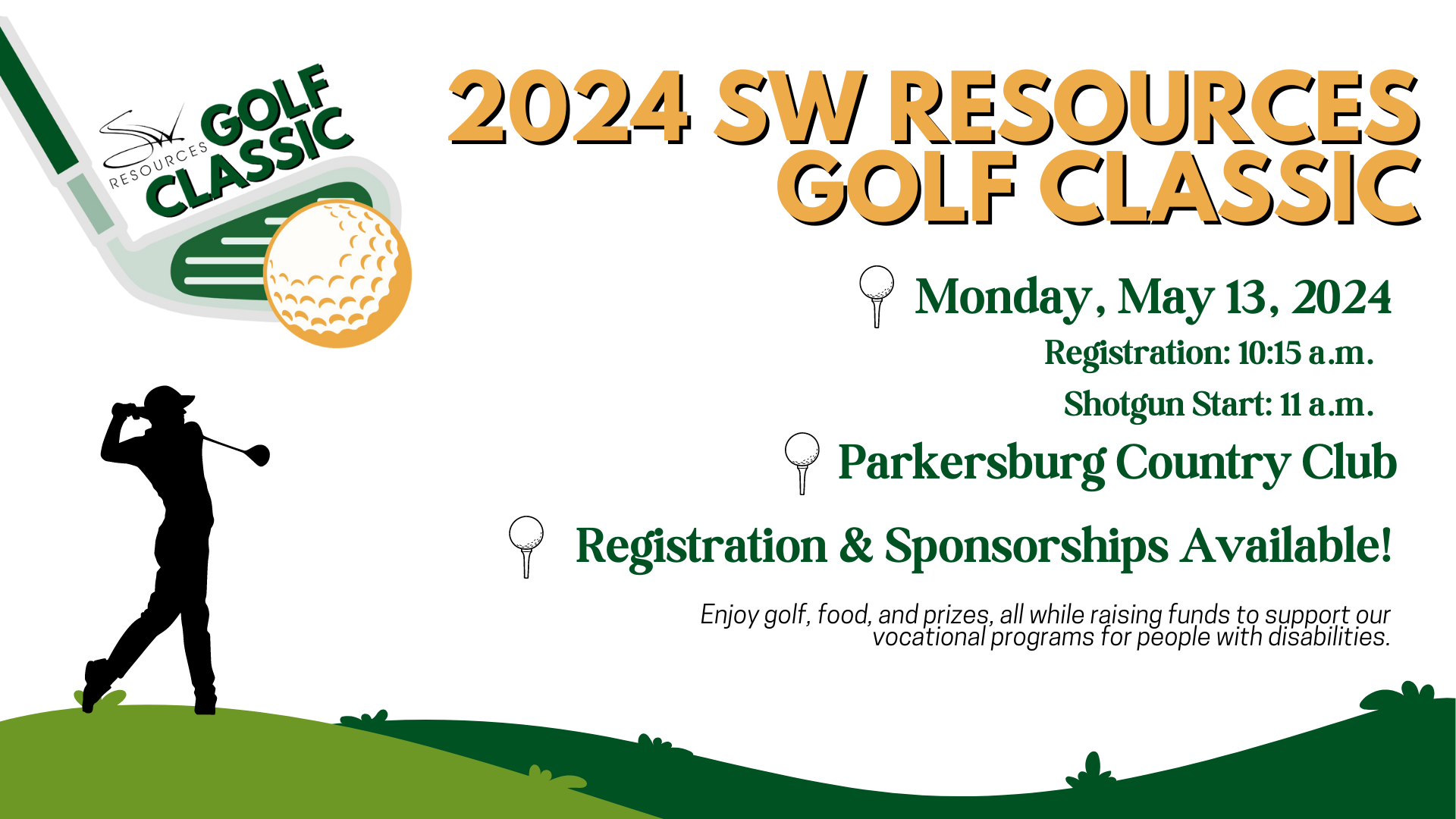 SW RESOURCES GOLF CLASSIC

2024 SW RESOURCES GOLF CLASSIC

Monday, May 13, 2024

Registration: 10:15 a.m.

Shotgun Start: 11 a.m.

Parkersburg Country Club

Registration & Sponsorships Available!

Enjoy golf, food, and prizes, all while raising funds to support our vocational programs for people with disabilities.